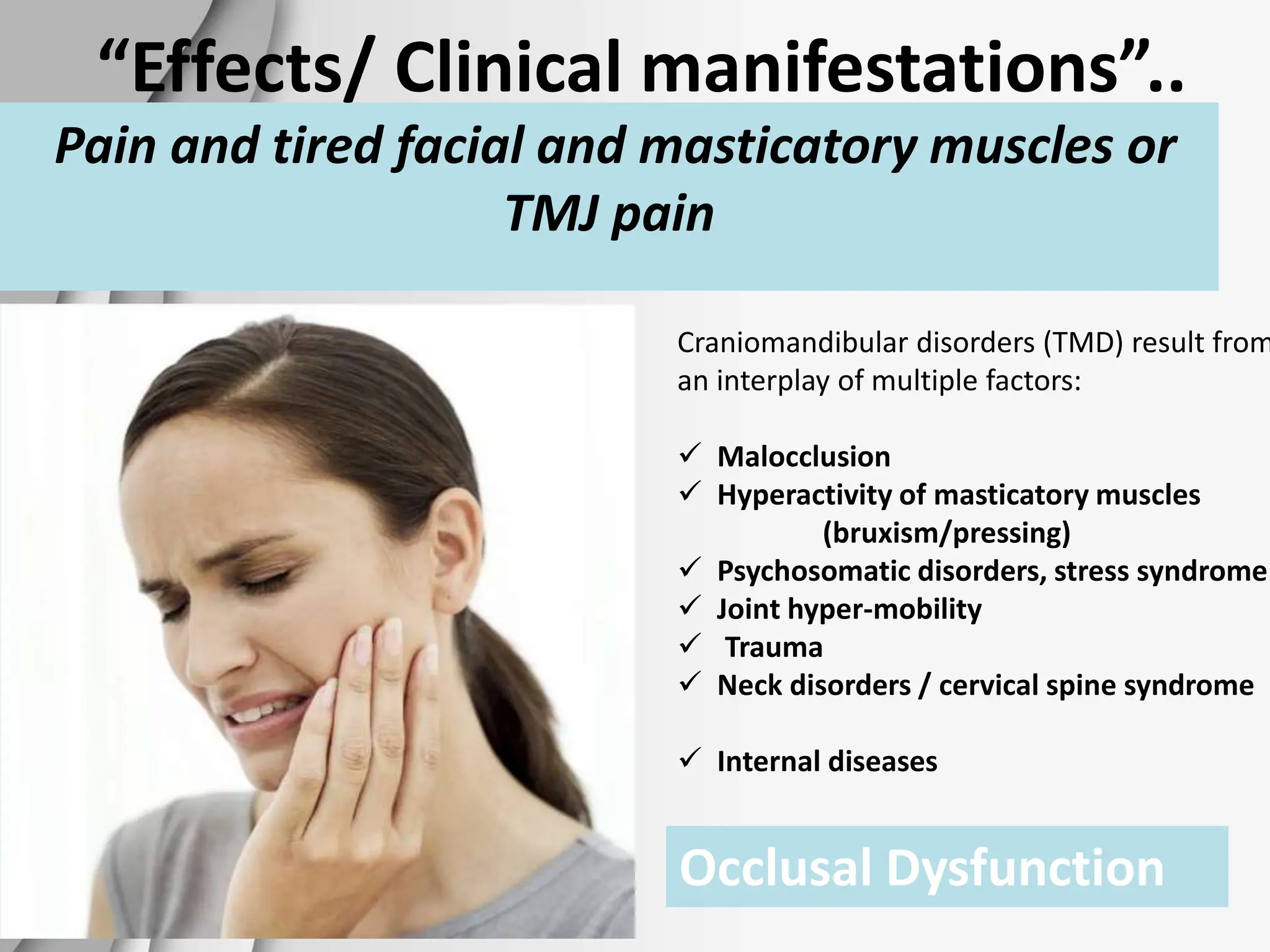 “Effects/ Clinical manifestations”..

Pain and tired facial and masticatory muscles or TMJ pain

Craniomandibular disorders (TMD) result from an interplay of multiple factors:

✓ Malocclusion
✓ Hyperactivity of masticatory muscles (bruxism/pressing)
✓ Psychosomatic disorders, stress syndrome
✓ Joint hyper-mobility
✓ Trauma
✓ Neck disorders / cervical spine syndrome

✓ Internal diseases

Occlusal Dysfunction